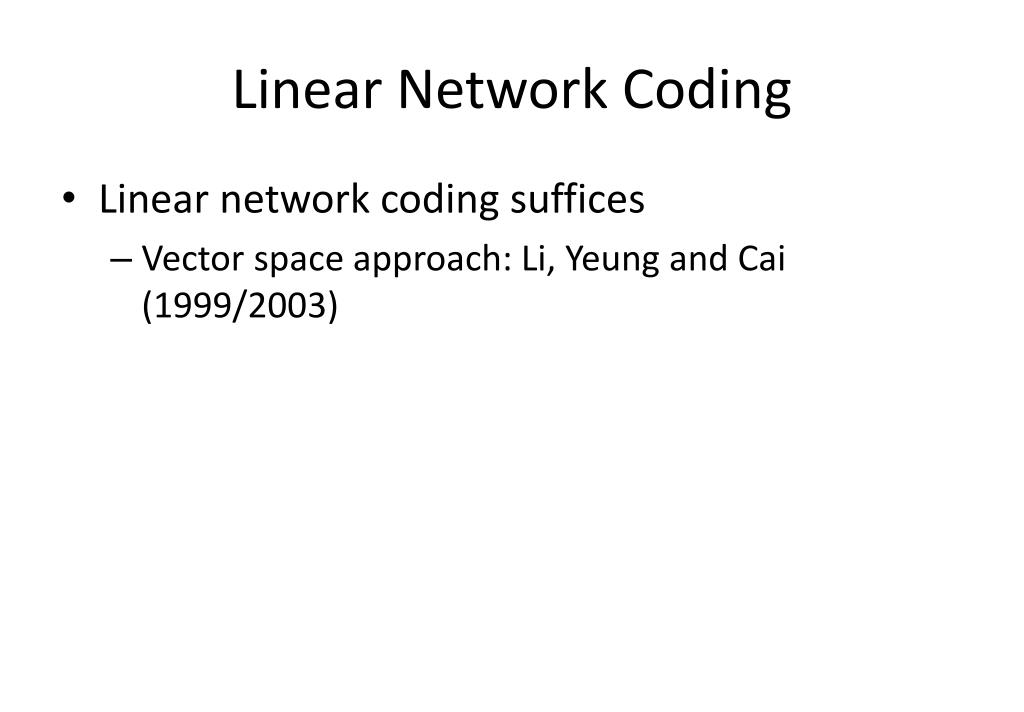 Linear Network Coding

• Linear network coding suffices

– Vector space approach: Li, Yeung and Cai (1999/2003)